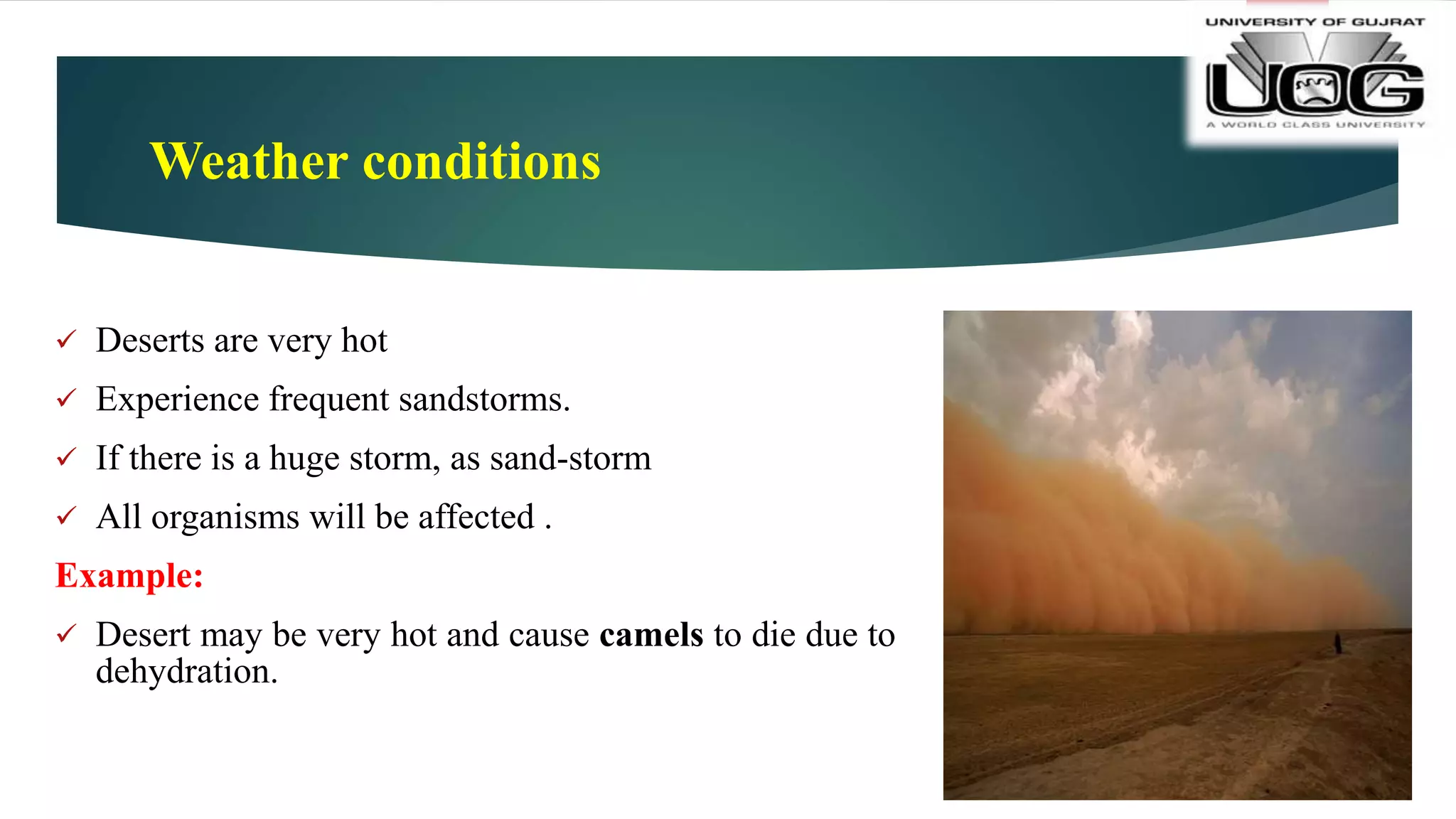 UNIVERSITY OF GUJRAT
UOG
A WORLD CLASS UNIVERSITY

Weather conditions

✓ Deserts are very hot

✓ Experience frequent sandstorms.

✓ If there is a huge storm, as sand-storm

✓ All organisms will be affected .

Example:

✓ Desert may be very hot and cause camels to die due to dehydration.